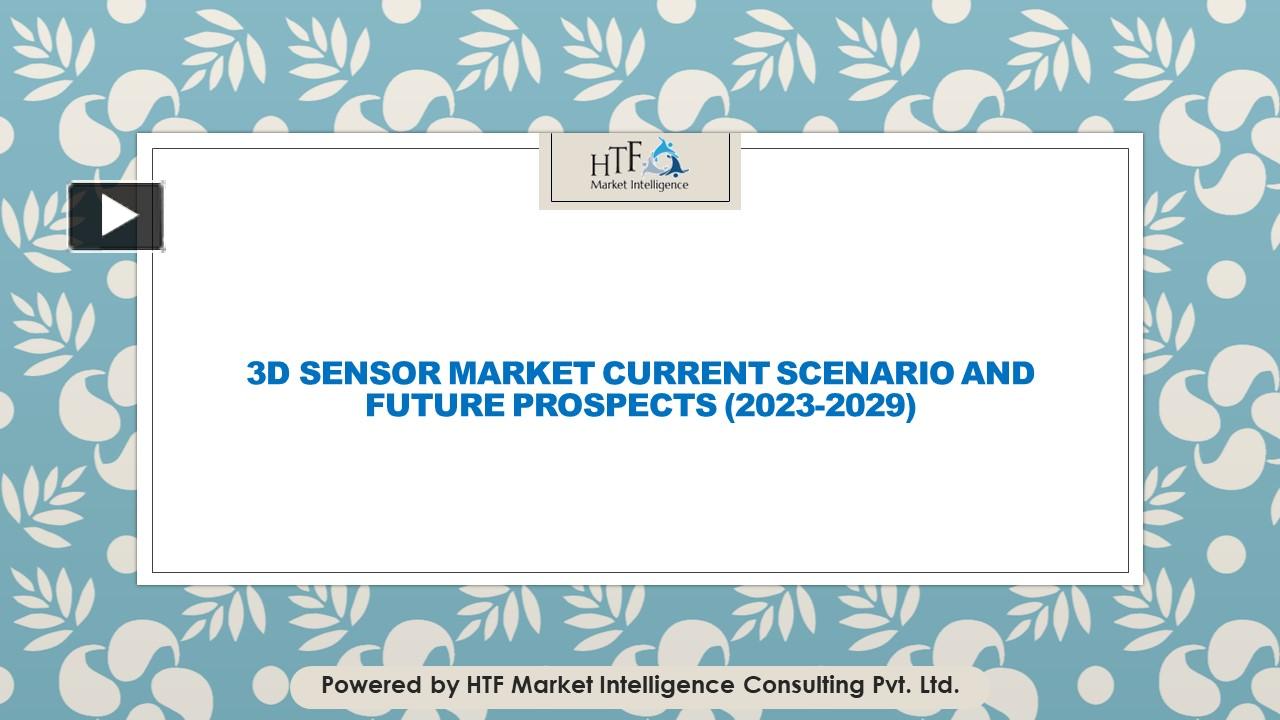 HTF
Market Intelligence

3D SENSOR MARKET CURRENT SCENARIO AND FUTURE PROSPECTS (2023-2029)

Powered by HTF Market Intelligence Consulting Pvt. Ltd.